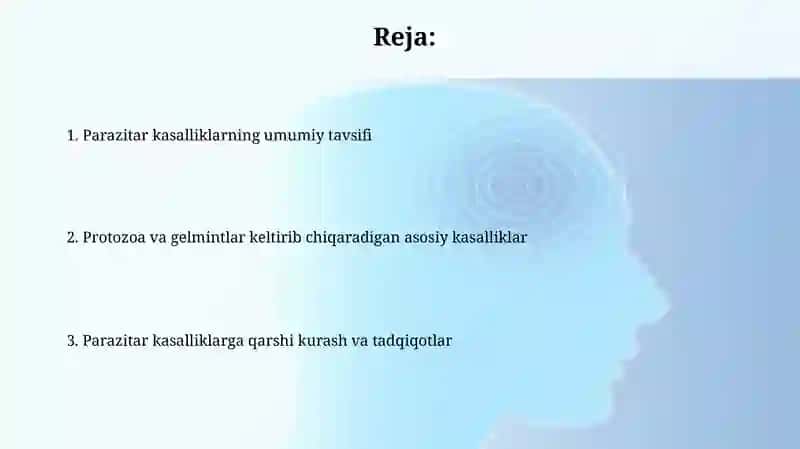 Reja:

1. Parazitar kasalliklarning umumiy tavsifi

2. Protozoa va gelmintlar keltirib chiqaradigan asosiy kasalliklar

3. Parazitar kasalliklarga qarshi kurash va tadqiqotlar